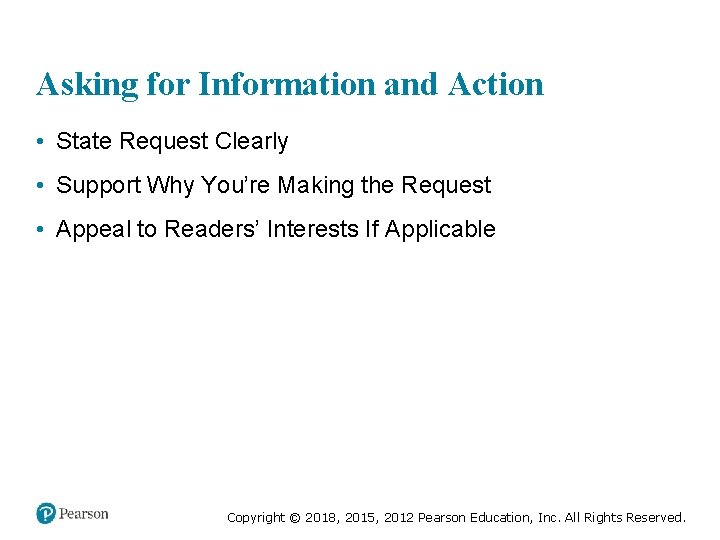 Asking for Information and Action

• State Request Clearly
• Support Why You're Making the Request
• Appeal to Readers' Interests If Applicable

Pearson

Copyright © 2018, 2015, 2012 Pearson Education, Inc. All Rights Reserved.